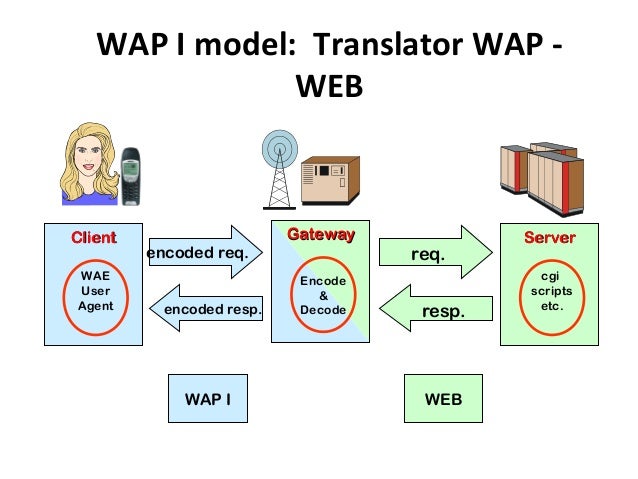 WAP I model: Translator WAP - WEB

Client
WAE User Agent

encoded req.

encoded resp.

Gateway
Encode & Decode

req.

resp.

Server
cgi scripts etc.

WAP I

WEB